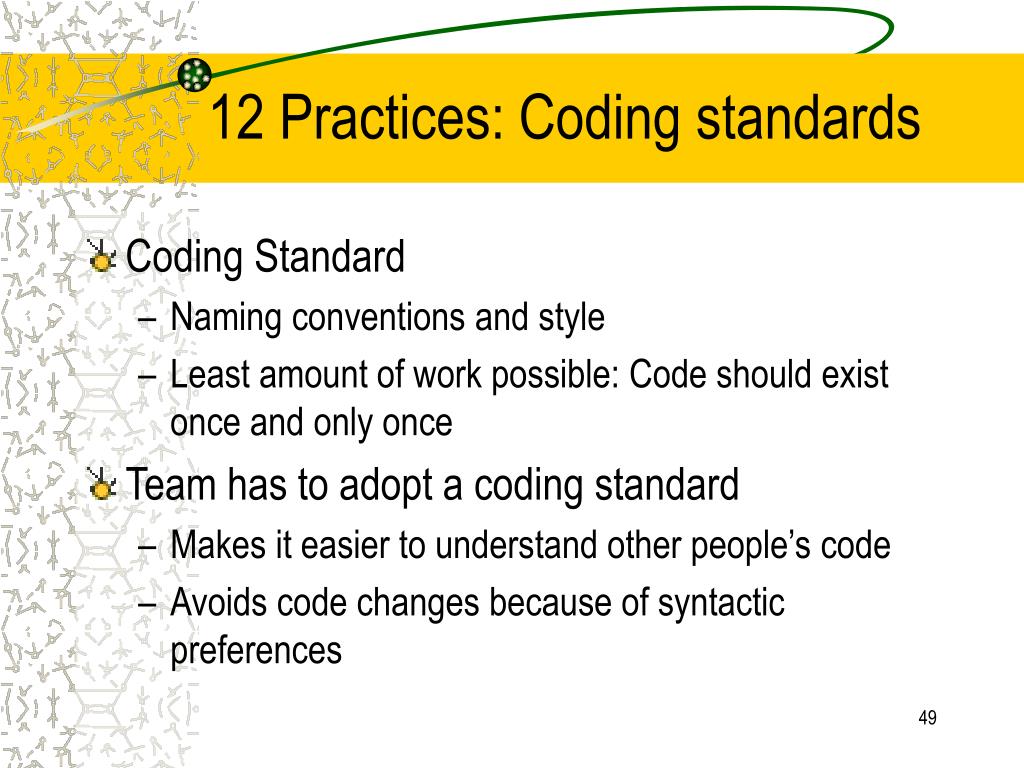 12 Practices: Coding standards

Coding Standard

– Naming conventions and style

– Least amount of work possible: Code should exist once and only once

Team has to adopt a coding standard

– Makes it easier to understand other people’s code

– Avoids code changes because of syntactic preferences

49